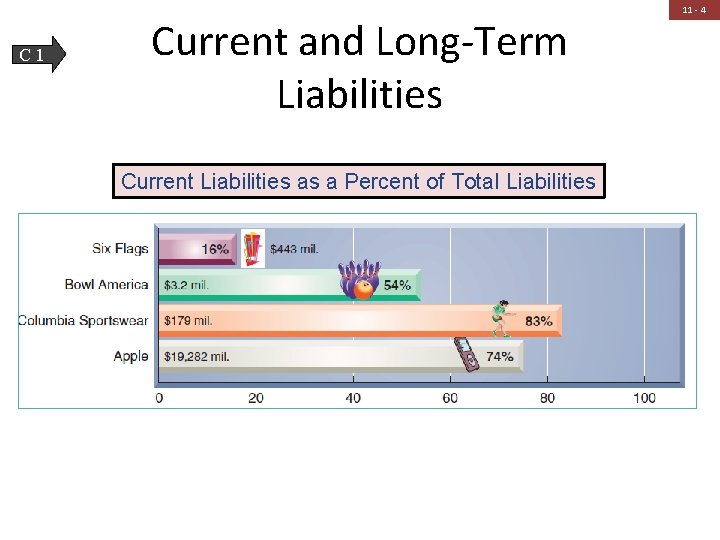 11 - 4

C 1

Current and Long-Term Liabilities

Current Liabilities as a Percent of Total Liabilities

Six Flags 16% $443 mil.

Bowl America $3.2 mil. 54%

Columbia Sportswear $179 mil. 83%

Apple $19,282 mil. 74%

0 20 40 60 80 100